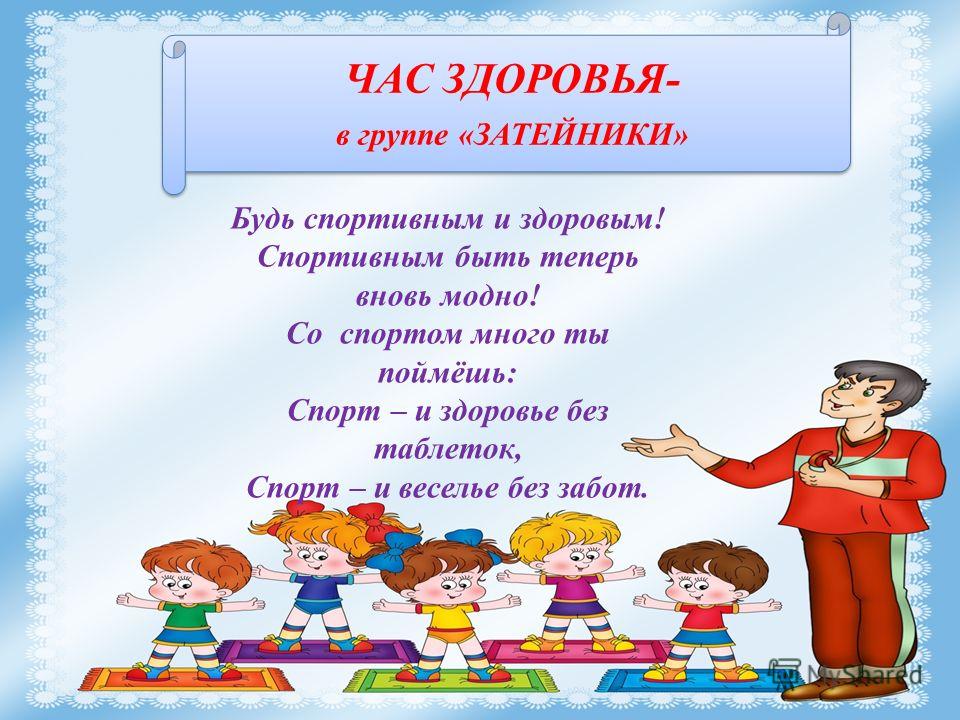 ЧАС ЗДОРОВЬЯ-
в группе «ЗАТЕЙНИКИ»

Будь спортивным и здоровым!
Спортивным быть теперь
вновь модно!
Со спортом много ты
поймёшь:
Спорт – и здоровье без
таблеток,
Спорт – и веселье без забот.

MyShared